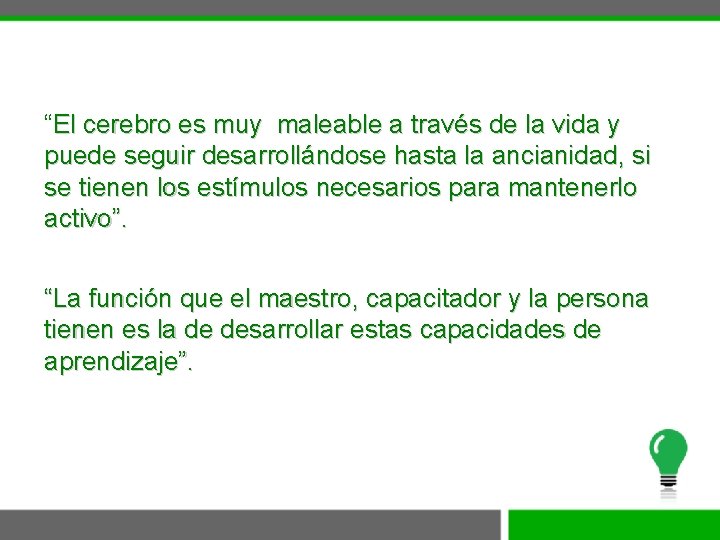 “El cerebro es muy  maleable a través de la vida y puede seguir desarrollándose hasta la ancianidad, si se tienen los estímulos necesarios para mantenerlo activo”.

“La función que el maestro, capacitador y la persona tienen es la de desarrollar estas capacidades de aprendizaje”.